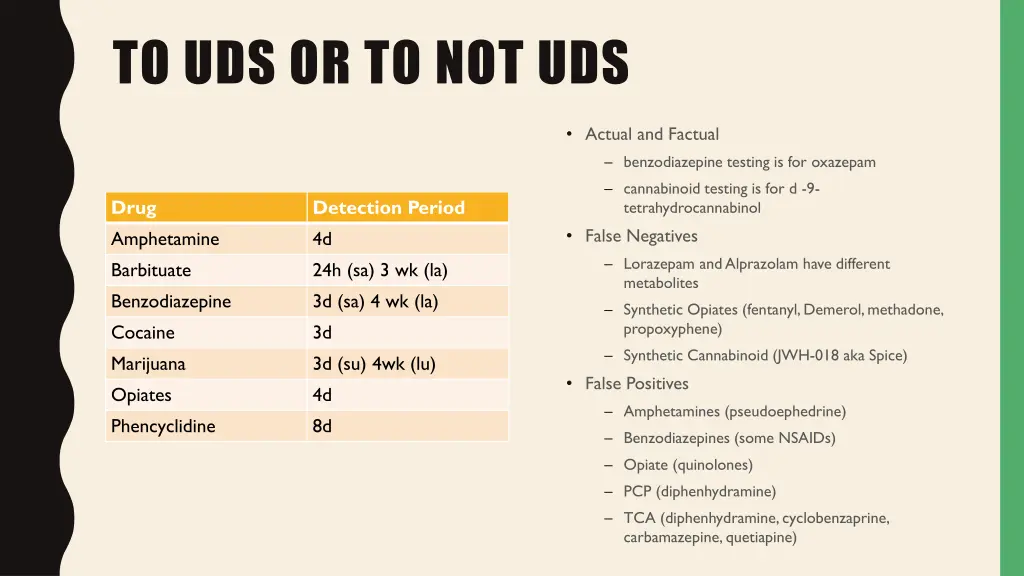 TO UDS OR TO NOT UDS

| Drug | Detection Period |
|---|---|
| Amphetamine | 4d |
| Barbituate | 24h (sa) 3 wk (la) |
| Benzodiazepine | 3d (sa) 4 wk (la) |
| Cocaine | 3d |
| Marijuana | 3d (su) 4wk (lu) |
| Opiates | 4d |
| Phencyclidine | 8d |

• Actual and Factual
– benzodiazepine testing is for oxazepam
– cannabinoid testing is for d -9-tetrahydrocannabinol
• False Negatives
– Lorazepam and Alprazolam have different metabolites
– Synthetic Opiates (fentanyl, Demerol, methadone, propoxyphene)
– Synthetic Cannabinoid (JWH-018 aka Spice)
• False Positives
– Amphetamines (pseudoephedrine)
– Benzodiazepines (some NSAIDs)
– Opiate (quinolones)
– PCP (diphenhydramine)
– TCA (diphenhydramine, cyclobenzaprine, carbamazepine, quetiapine)